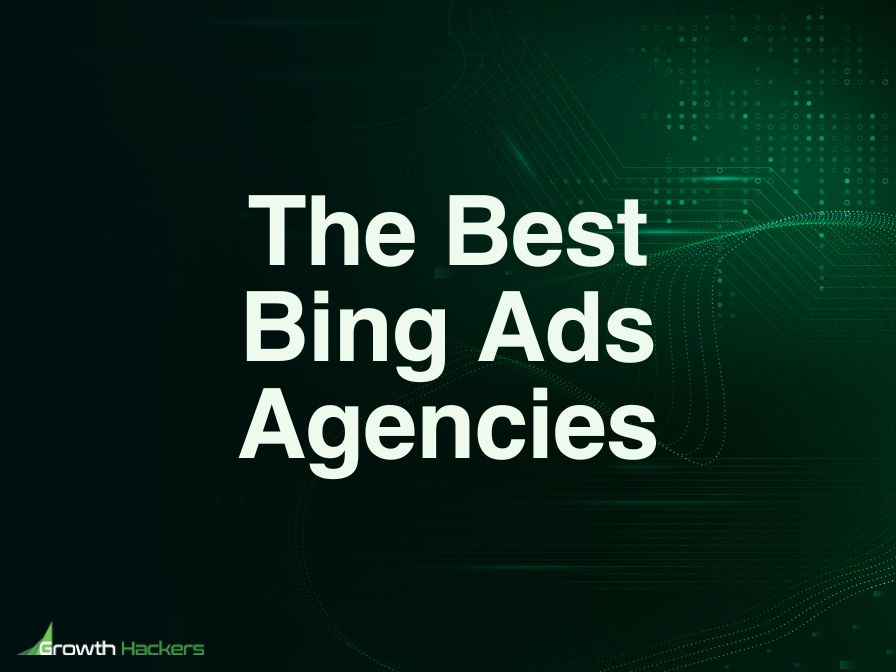 The Best Bing Ads Agencies

Growth Hackers